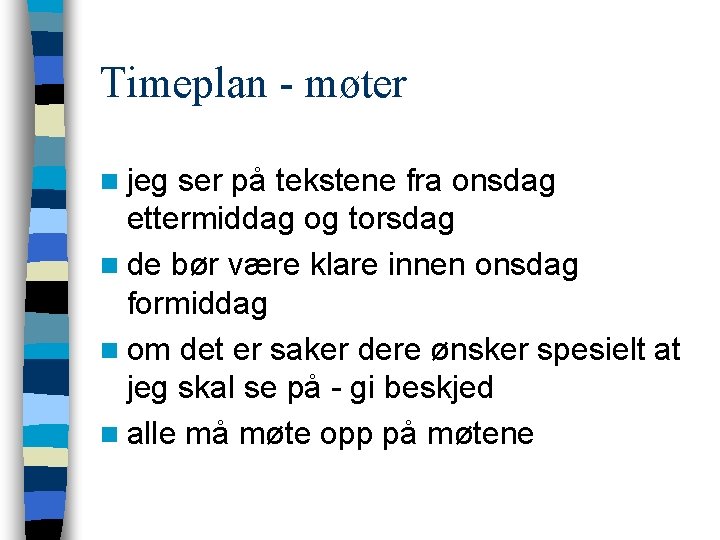 Timeplan - møter

- jeg ser på tekstene fra onsdag ettermiddag og torsdag
- de bør være klare innen onsdag formiddag
- om det er saker dere ønsker spesielt at jeg skal se på - gi beskjed
- alle må møte opp på møtene